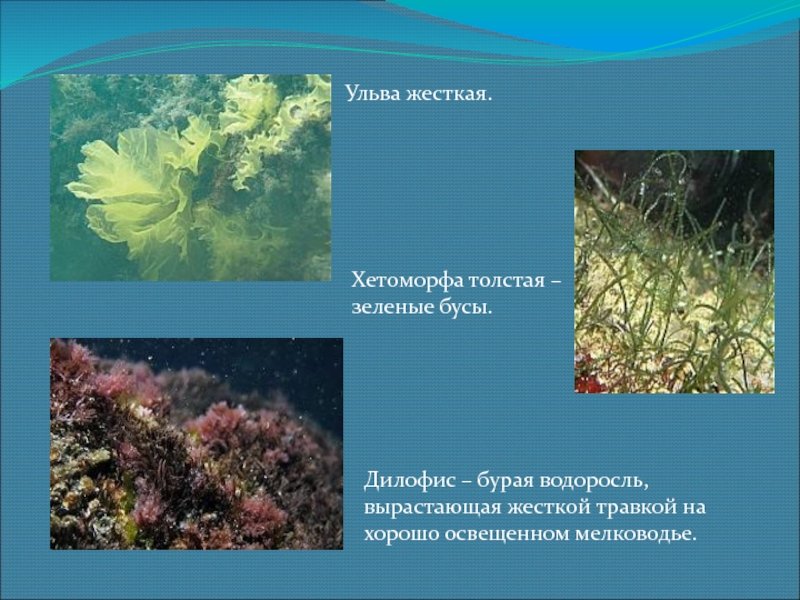 Ульва жесткая.

Хетоморфа толстая – зеленые бусы.

Дилофис – бурая водоросль, вырастающая жесткой травкой на хорошо освещенном мелководье.